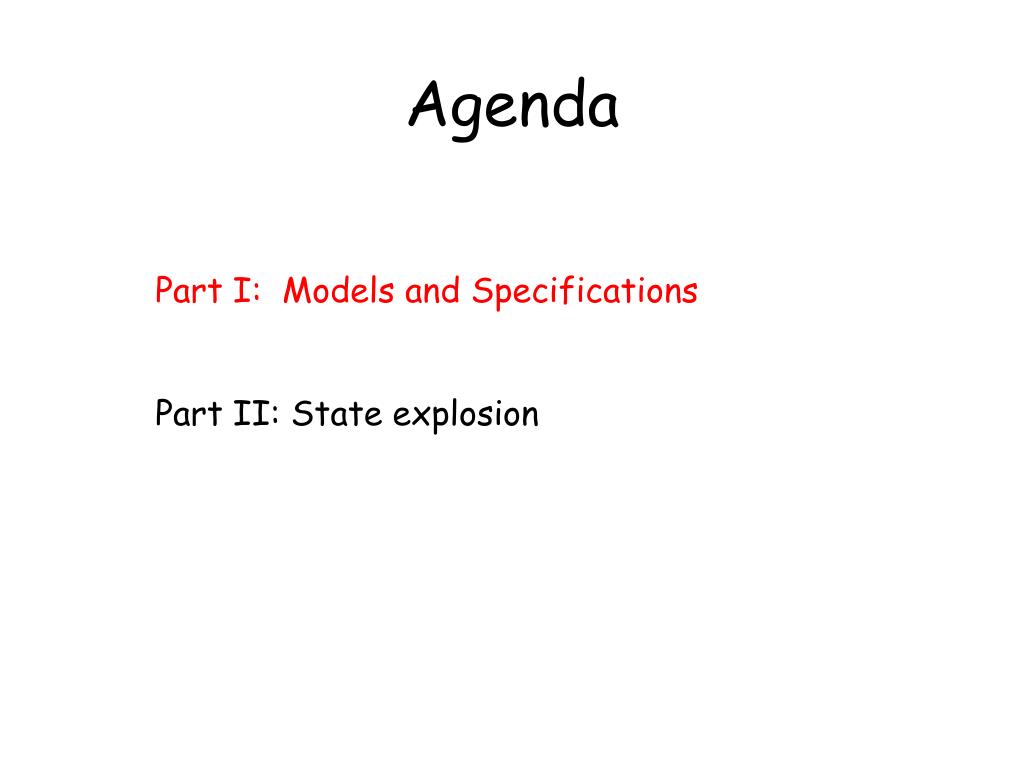 Agenda

Part I: Models and Specifications

Part II: State explosion